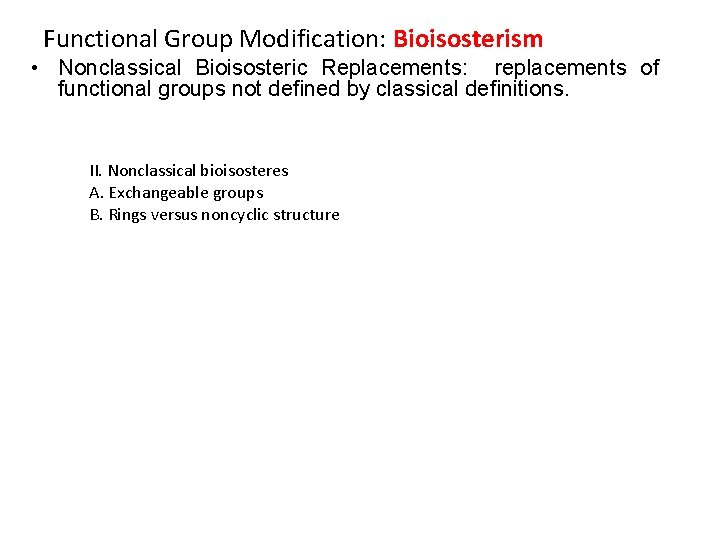 Functional Group Modification: Bioisosterism

• Nonclassical Bioisosteric Replacements: replacements of functional groups not defined by classical definitions.

II. Nonclassical bioisosteres
A. Exchangeable groups
B. Rings versus noncyclic structure